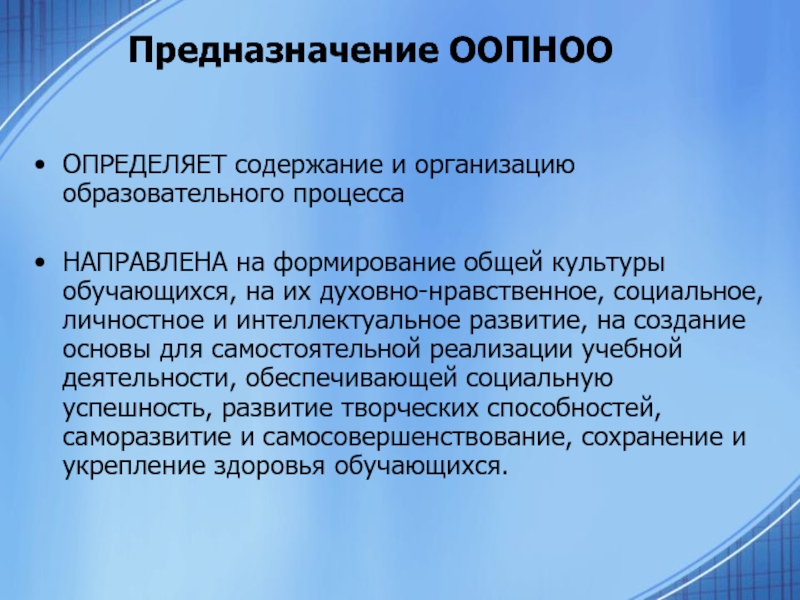 Предназначение ООПНОО

• ОПРЕДЕЛЯЕТ содержание и организацию образовательного процесса

• НАПРАВЛЕНА на формирование общей культуры обучающихся, на их духовно-нравственное, социальное, личностное и интеллектуальное развитие, на создание основы для самостоятельной реализации учебной деятельности, обеспечивающей социальную успешность, развитие творческих способностей, саморазвитие и самосовершенствование, сохранение и укрепление здоровья обучающихся.